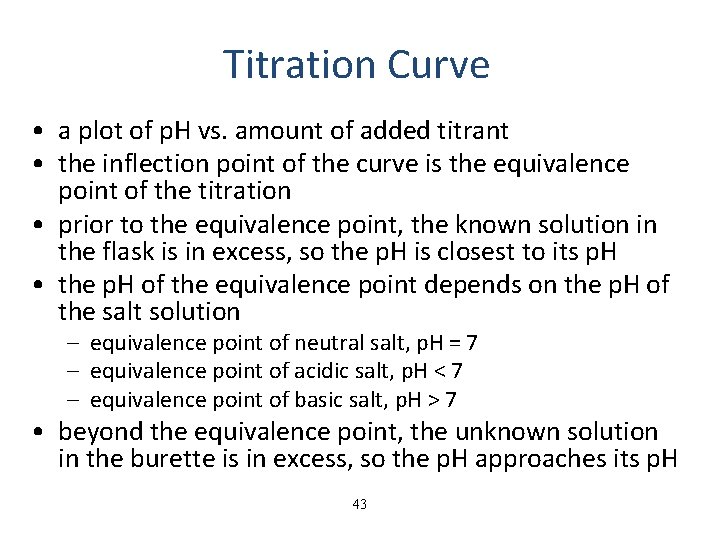 Titration Curve

• a plot of pH vs. amount of added titrant
• the inflection point of the curve is the equivalence point of the titration
• prior to the equivalence point, the known solution in the flask is in excess, so the pH is closest to its pH
• the pH of the equivalence point depends on the pH of the salt solution
  – equivalence point of neutral salt, pH = 7
  – equivalence point of acidic salt, pH < 7
  – equivalence point of basic salt, pH > 7
• beyond the equivalence point, the unknown solution in the burette is in excess, so the pH approaches its pH

43